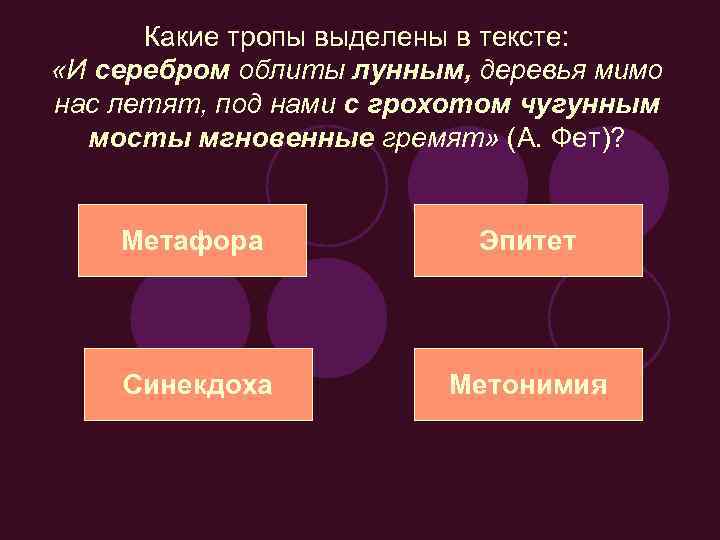 Какие тропы выделены в тексте: «И серебром облиты лунным, деревья мимо нас летят, под нами с грохотом чугунным мосты мгновенные гремят» (А. Фет)?

Метафора

Эпитет

Синекдоха

Метонимия